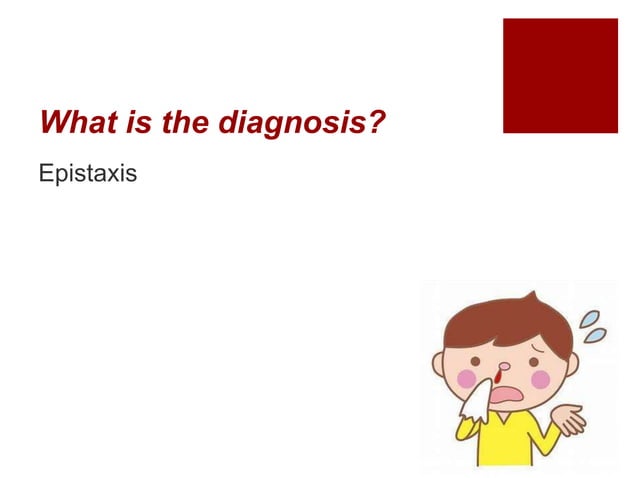 What is the diagnosis?

Epistaxis